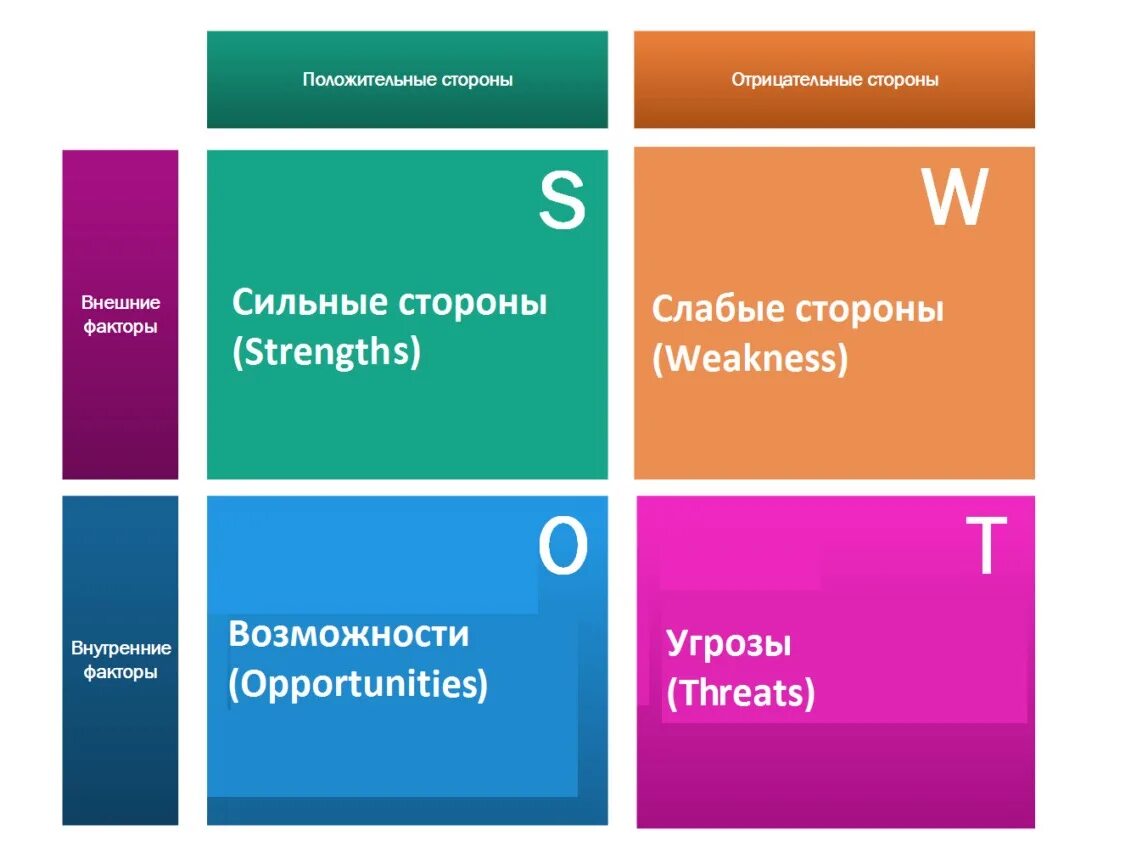 Положительные стороны

Отрицательные стороны

Внешние факторы

S

Сильные стороны (Strengths)

W

Слабые стороны (Weakness)

Внутренние факторы

O

Возможности (Opportunities)

T

Угрозы (Threats)